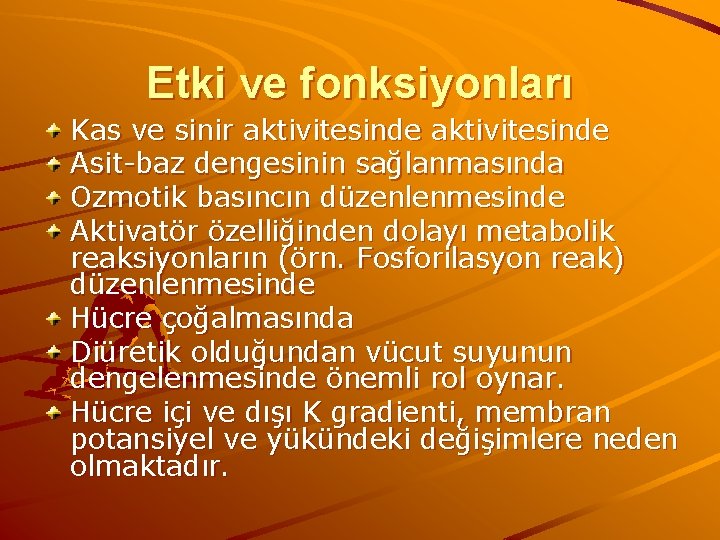 Etki ve fonksiyonları

Kas ve sinir aktivitesinde aktivitesinde
Asit-baz dengesinin sağlanmasında
Ozmotik basıncın düzenlenmesinde
Aktivatör özelliğinden dolayı metabolik reaksiyonların (örn. Fosforilasyon reak) düzenlenmesinde
Hücre çoğalmasında
Diüretik olduğundan vücut suyunun dengelenmesinde önemli rol oynar.
Hücre içi ve dışı K gradienti, membran potansiyel ve yükündeki değişimlere neden olmaktadır.